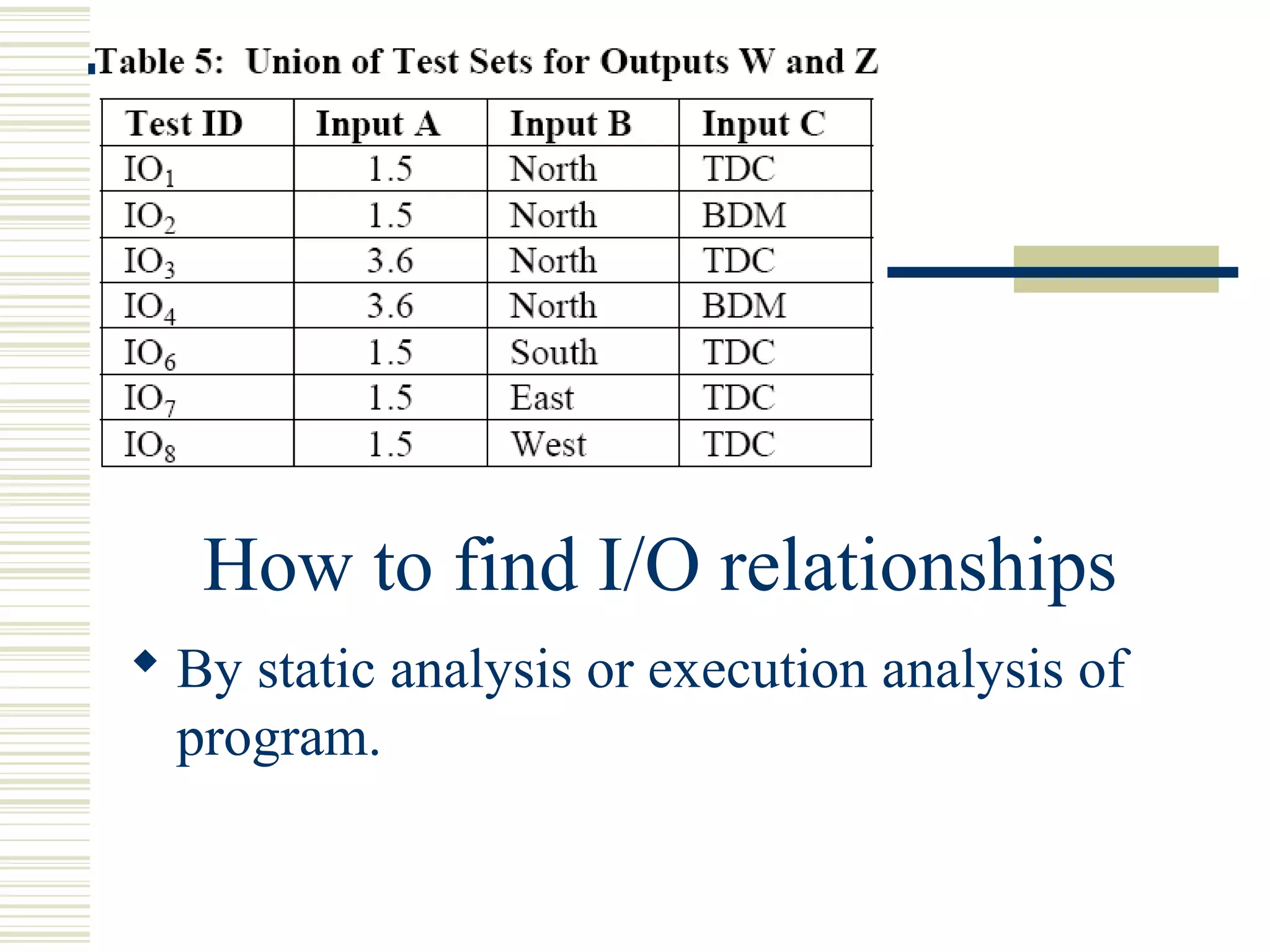 Table 5: Union of Test Sets for Outputs W and Z

| Test ID | Input A | Input B | Input C |
|---|---|---|---|
| $IO_1$ | 1.5 | North | TDC |
| $IO_2$ | 1.5 | North | BDM |
| $IO_3$ | 3.6 | North | TDC |
| $IO_4$ | 3.6 | North | BDM |
| $IO_6$ | 1.5 | South | TDC |
| $IO_7$ | 1.5 | East | TDC |
| $IO_8$ | 1.5 | West | TDC |

How to find I/O relationships

By static analysis or execution analysis of program.